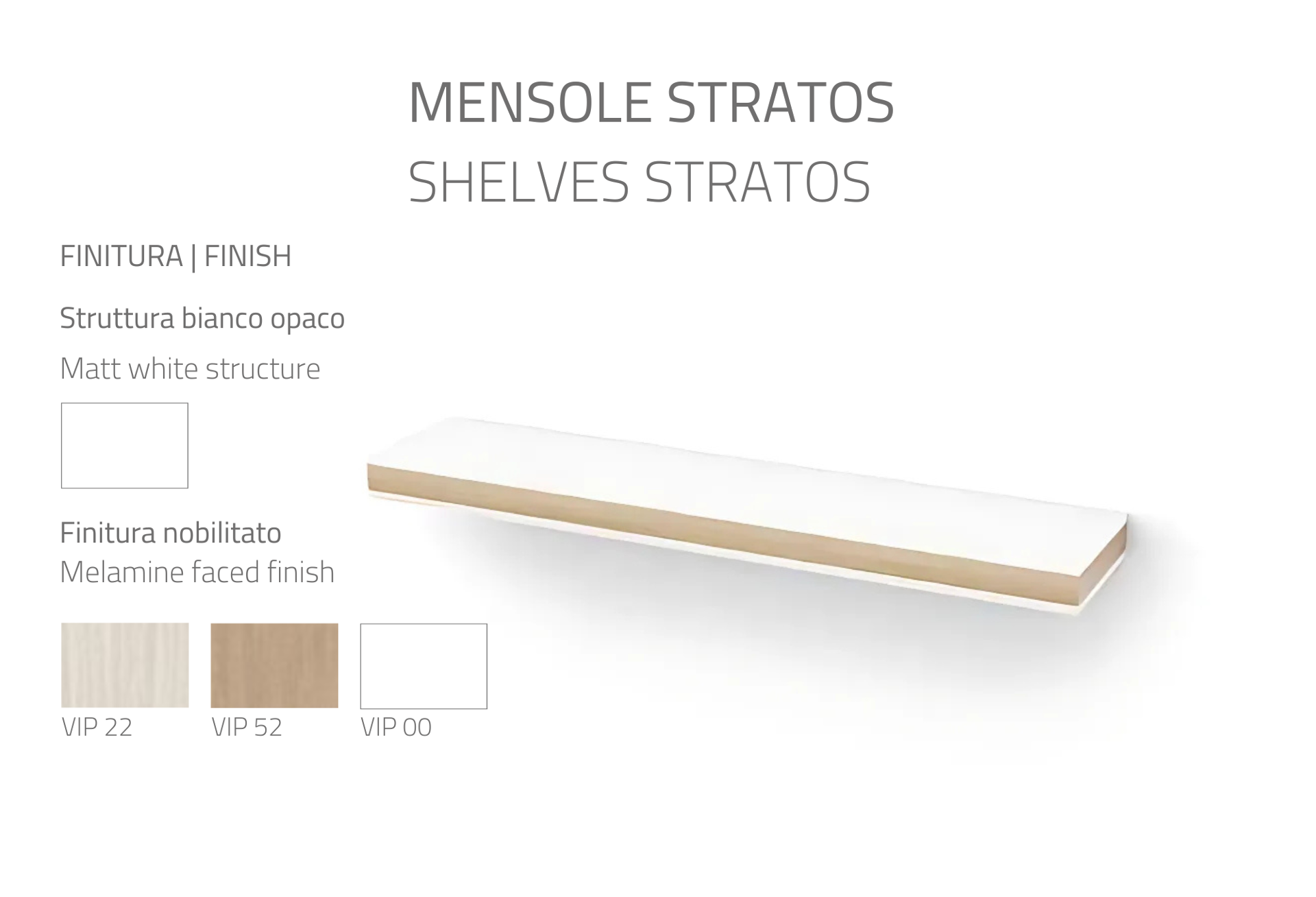 MENSOLE STRATOS
SHELVES STRATOS

FINITURA | FINISH

Struttura bianco opaco

Matt white structure

Finitura nobilitato
Melamine faced finish

VIP 22

VIP 52

VIP 00